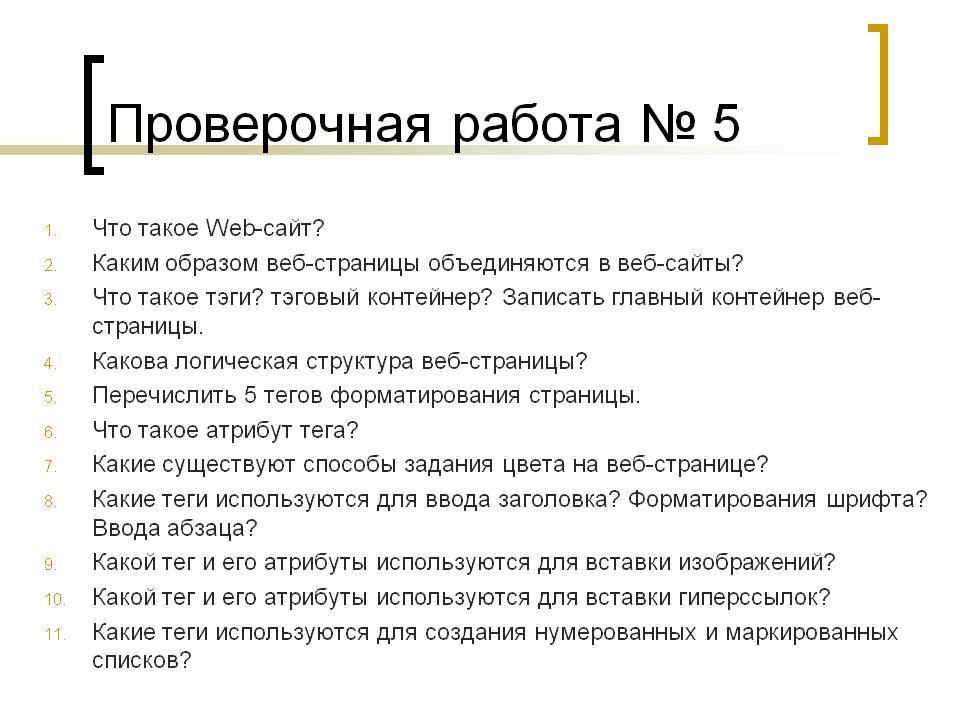 Проверочная работа № 5

1. Что такое Web-сайт?
2. Каким образом веб-страницы объединяются в веб-сайты?
3. Что такое тэги? тэговый контейнер? Записать главный контейнер веб-страницы.
4. Какова логическая структура веб-страницы?
5. Перечислить 5 тегов форматирования страницы.
6. Что такое атрибут тега?
7. Какие существуют способы задания цвета на веб-странице?
8. Какие теги используются для ввода заголовка? Форматирования шрифта? Ввода абзаца?
9. Какой тег и его атрибуты используются для вставки изображений?
10. Какой тег и его атрибуты используются для вставки гиперссылок?
11. Какие теги используются для создания нумерованных и маркированных списков?